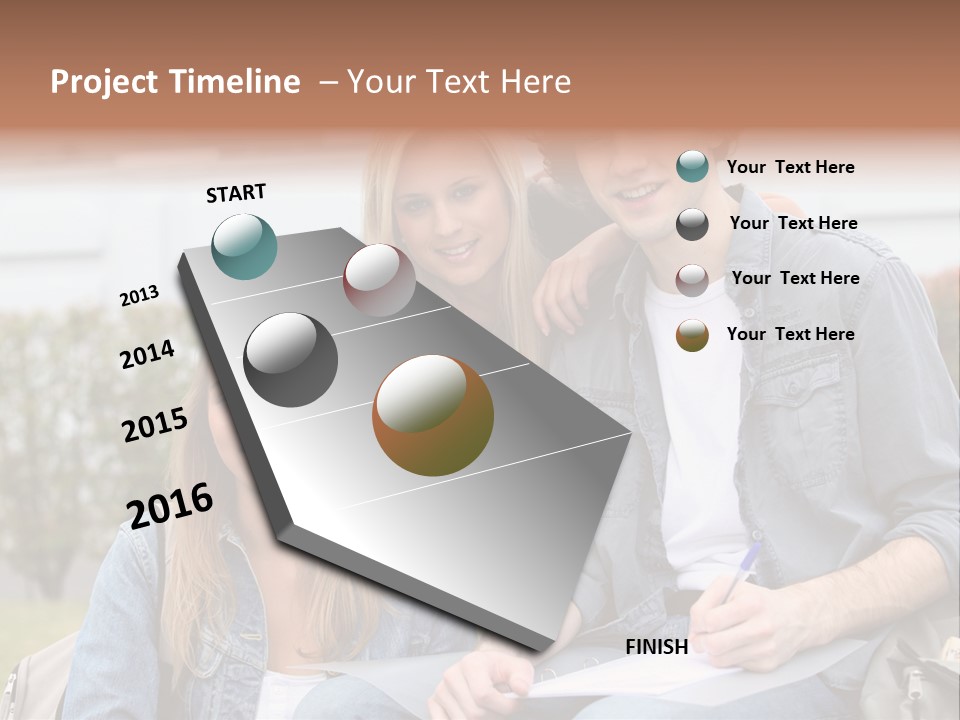 Project Timeline – Your Text Here

START

2013

2014

2015

2016

FINISH

Your Text Here

Your Text Here

Your Text Here

Your Text Here